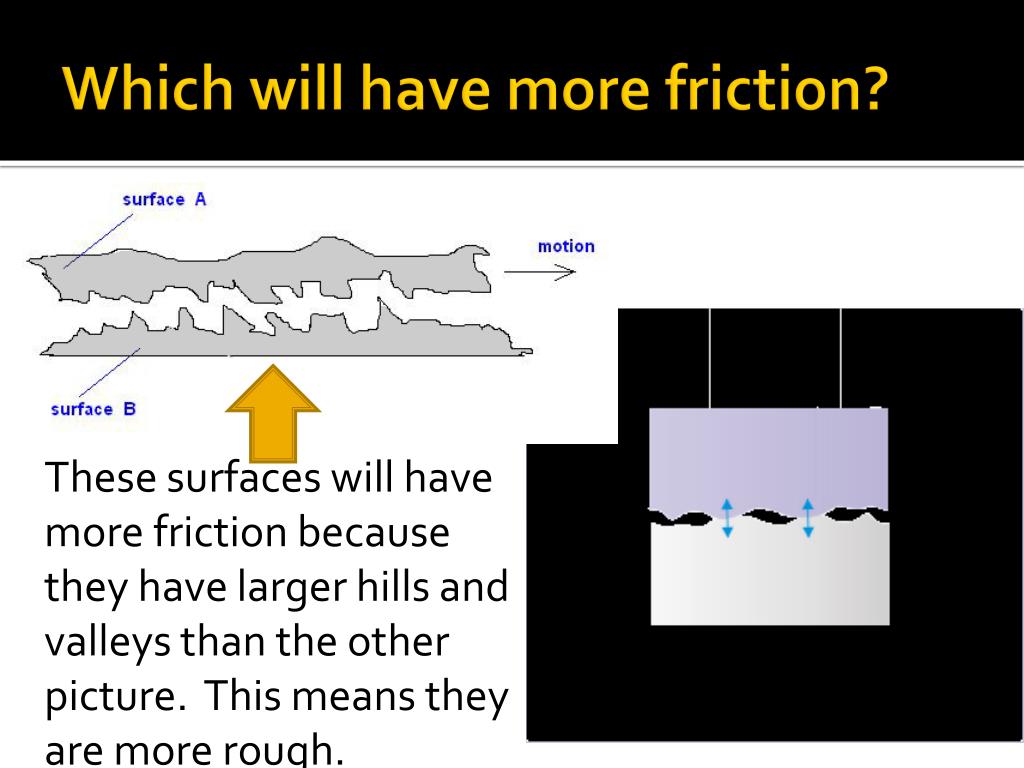 Which will have more friction?

surface A

motion

surface B

These surfaces will have more friction because they have larger hills and valleys than the other picture.  This means they are more rough.